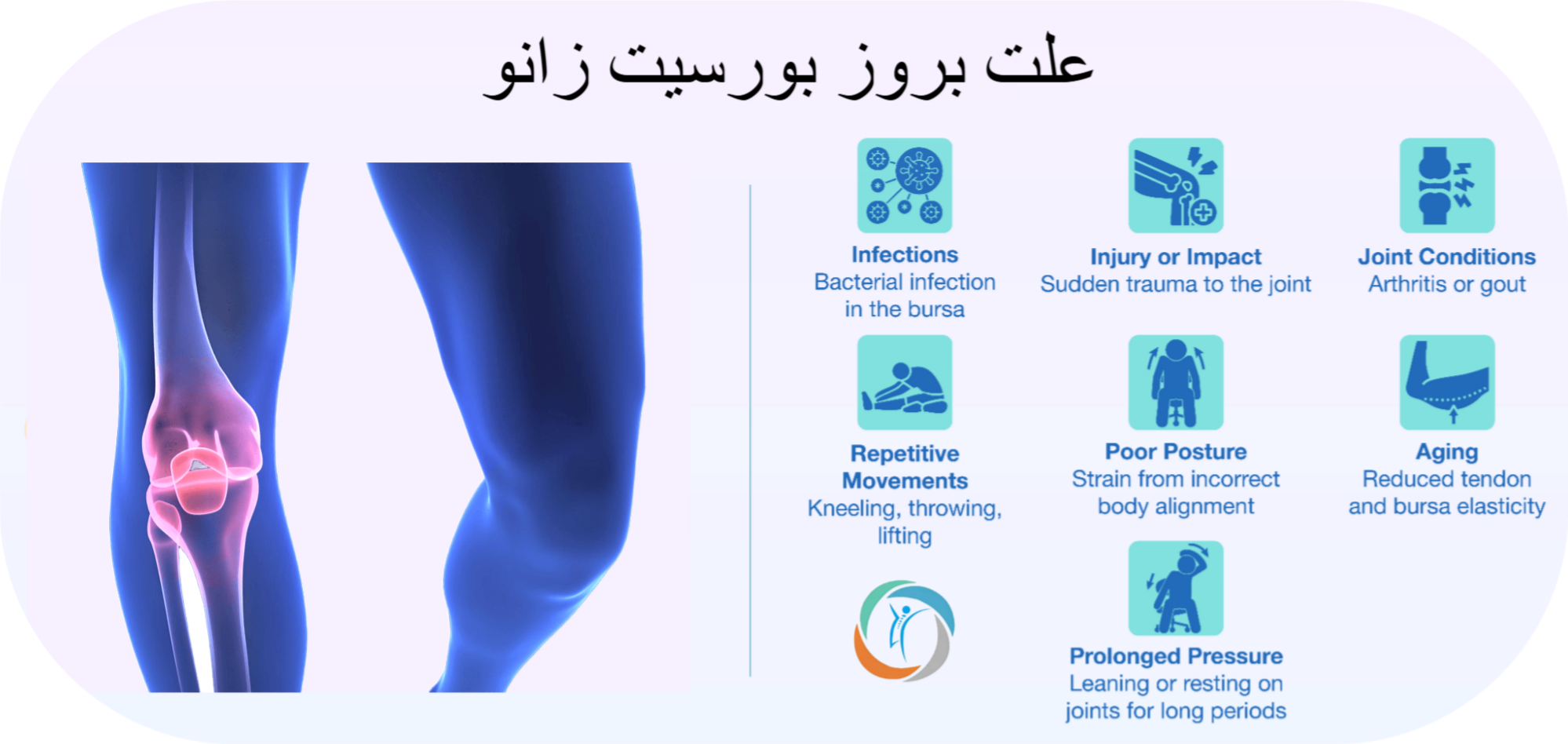 علت بروز بورسیت زانو

Infections
Bacterial infection in the bursa

Injury or Impact
Sudden trauma to the joint

Joint Conditions
Arthritis or gout

Repetitive Movements
Kneeling, throwing, lifting

Poor Posture
Strain from incorrect body alignment

Aging
Reduced tendon and bursa elasticity

Prolonged Pressure
Leaning or resting on joints for long periods